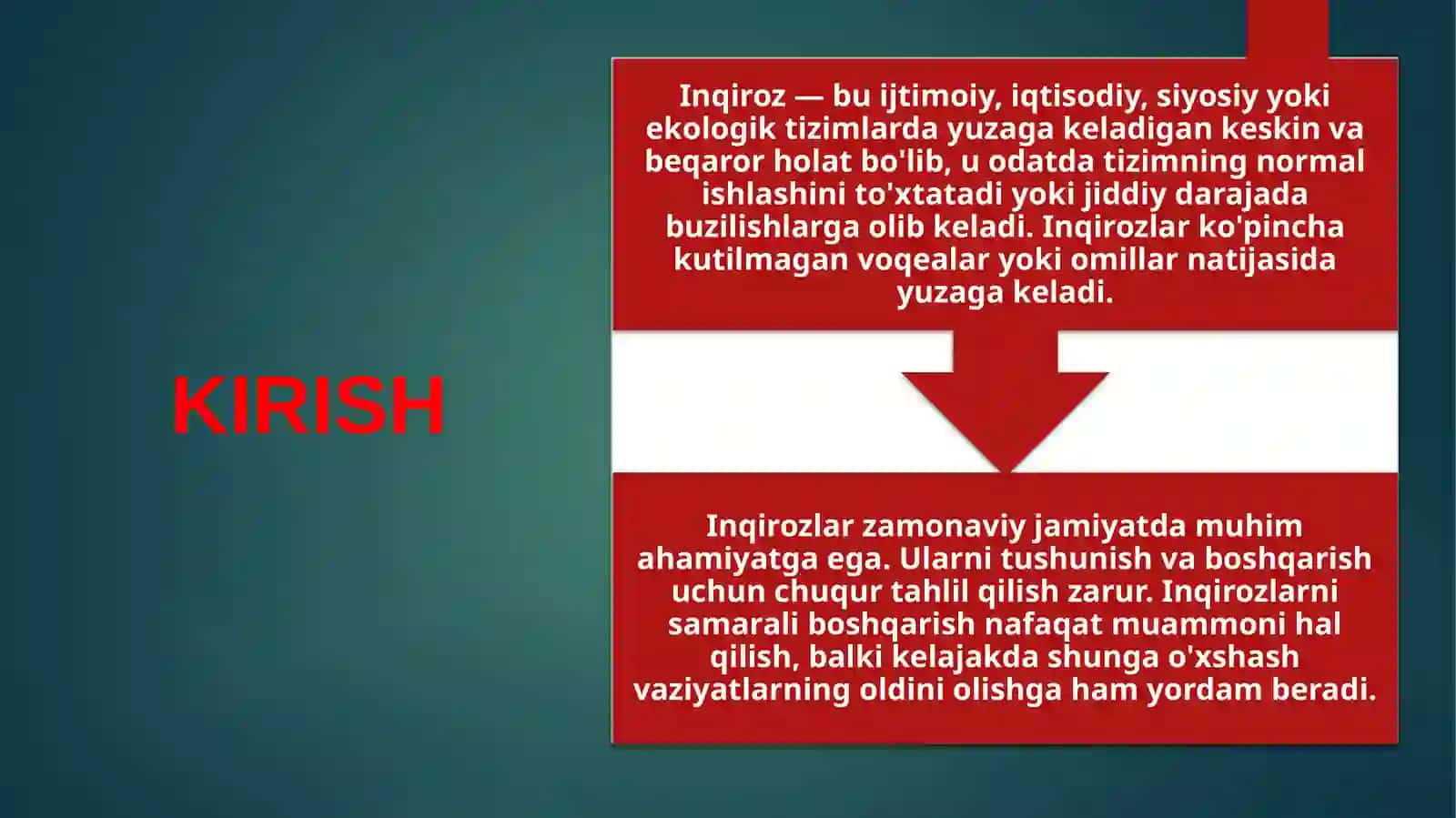 KIRISH

Inqiroz — bu ijtimoiy, iqtisodiy, siyosiy yoki ekologik tizimlarda yuzaga keladigan keskin va beqaror holat bo'lib, u odatda tizimning normal ishlashini to'xtatadi yoki jiddiy darajada buzilishlarga olib keladi. Inqirozlar ko'pincha kutilmagan voqealar yoki omillar natijasida yuzaga keladi.

Inqirozlar zamonaviy jamiyatda muhim ahamiyatga ega. Ularni tushunish va boshqarish uchun chuqur tahlil qilish zarur. Inqirozlarni samarali boshqarish nafaqat muammoni hal qilish, balki kelajakda shunga o'xshash vaziyatlarning oldini olishga ham yordam beradi.